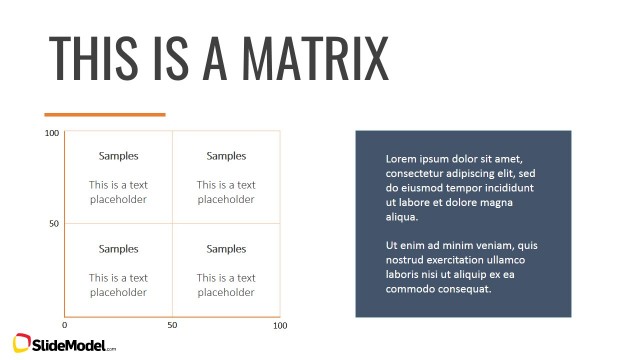 THIS IS A MATRIX

100

Samples

This is a text placeholder

Samples

This is a text placeholder

50

Samples

This is a text placeholder

Samples

This is a text placeholder

0

50

100

Lorem ipsum dolor sit amet, consectetur adipiscing elit, sed do eiusmod tempor incididunt ut labore et dolore magna aliqua.

Ut enim ad minim veniam, quis nostrud exercitation ullamco laboris nisi ut aliquip ex ea commodo consequat.

SlideModel.com